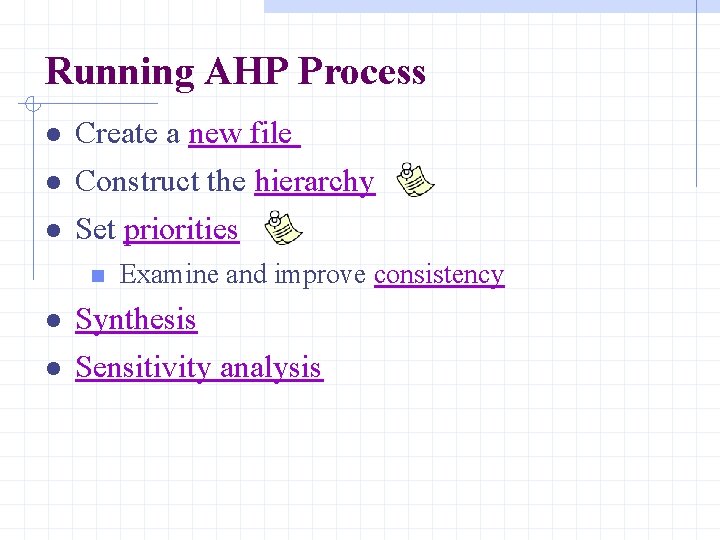 Running AHP Process

- Create a new file
- Construct the hierarchy
- Set priorities
  - Examine and improve consistency
- Synthesis
- Sensitivity analysis